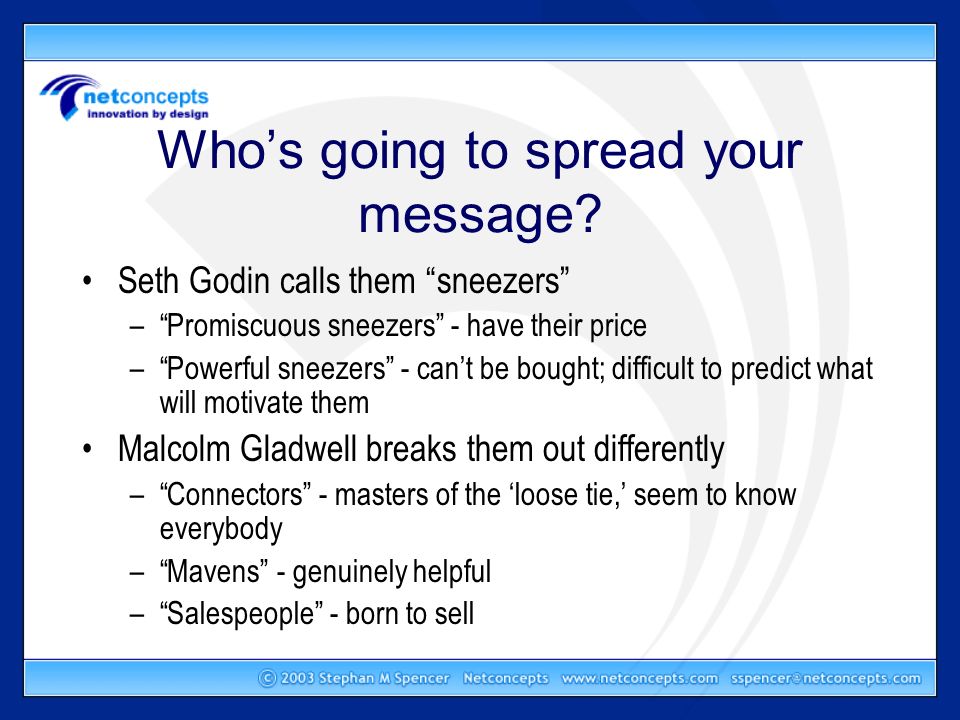 netconcepts
innovation by design

Who’s going to spread your message?

• Seth Godin calls them “sneezers”
– “Promiscuous sneezers” - have their price
– “Powerful sneezers” - can’t be bought; difficult to predict what will motivate them
• Malcolm Gladwell breaks them out differently
– “Connectors” - masters of the ‘loose tie,’ seem to know everybody
– “Mavens” - genuinely helpful
– “Salespeople” - born to sell

© 2003 Stephan M Spencer Netconcepts www.netconcepts.com sspencer@netconcepts.com